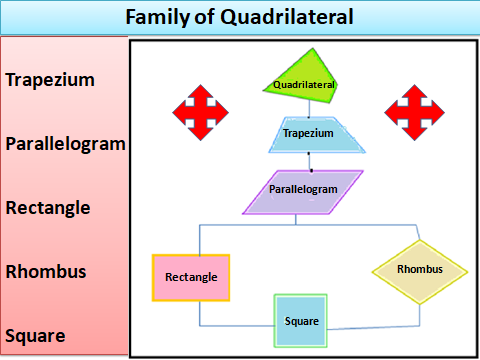 Family of Quadrilateral

Trapezium

Parallelogram

Rectangle

Rhombus

Square

Quadrilateral

Trapezium

Parallelogram

Rectangle

Rhombus

Square